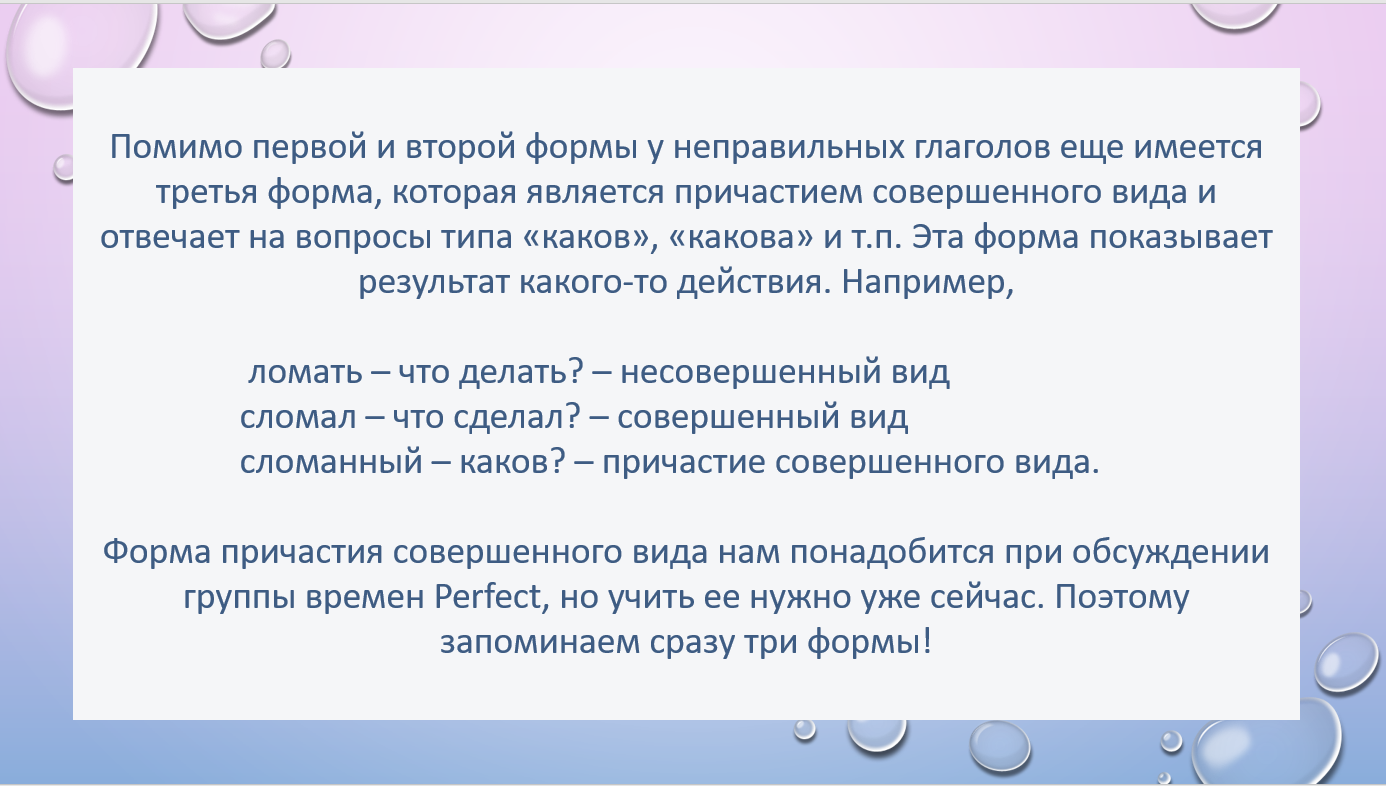 Помимо первой и второй формы у неправильных глаголов еще имеется третья форма, которая является причастием совершенного вида и отвечает на вопросы типа «каков», «какова» и т.п. Эта форма показывает результат какого-то действия. Например,

ломать – что делать? – несовершенный вид
сломал – что сделал? – совершенный вид
сломанный – каков? – причастие совершенного вида.

Форма причастия совершенного вида нам понадобится при обсуждении группы времен Perfect, но учить ее нужно уже сейчас. Поэтому запоминаем сразу три формы!